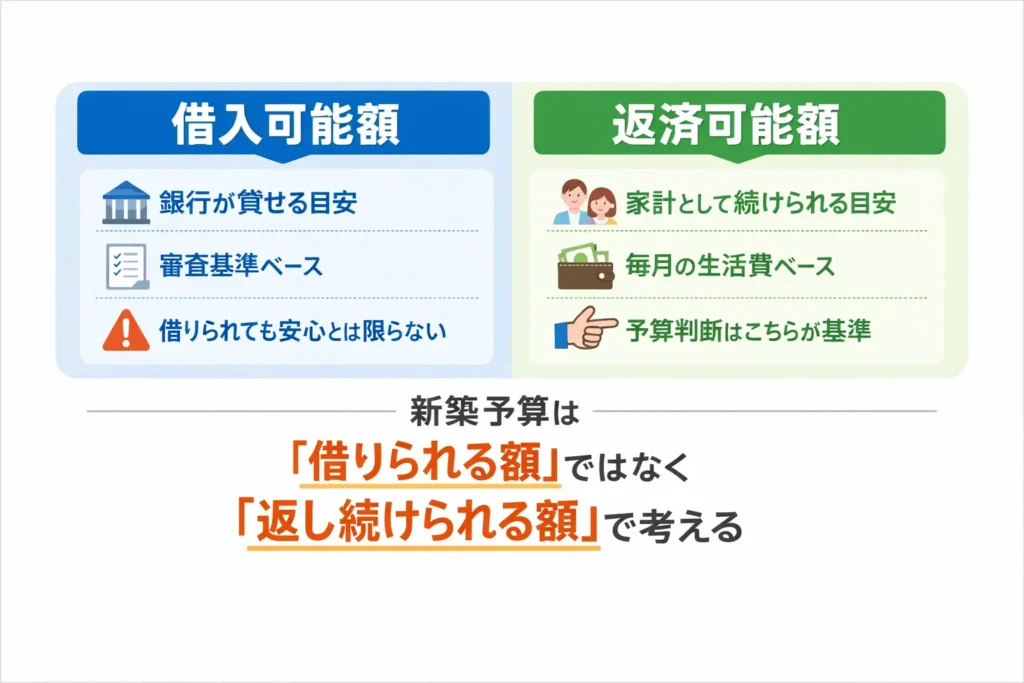 借入可能額

銀行が貸せる目安

審査基準ベース

借りられても安心とは限らない

返済可能額

家計として続けられる目安

毎月の生活費ベース

予算判断はこちらが基準

新築予算は

「借りられる額」ではなく

「返し続けられる額」で考える